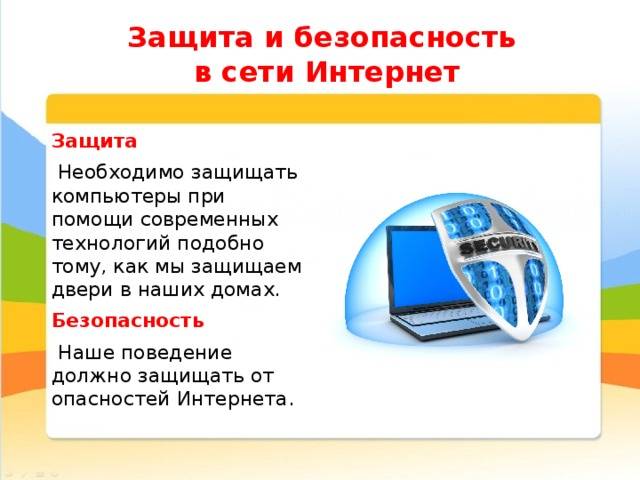 Защита и безопасность в сети Интернет

Защита

Необходимо защищать компьютеры при помощи современных технологий подобно тому, как мы защищаем двери в наших домах.

Безопасность

Наше поведение должно защищать от опасностей Интернета.

SECURITY